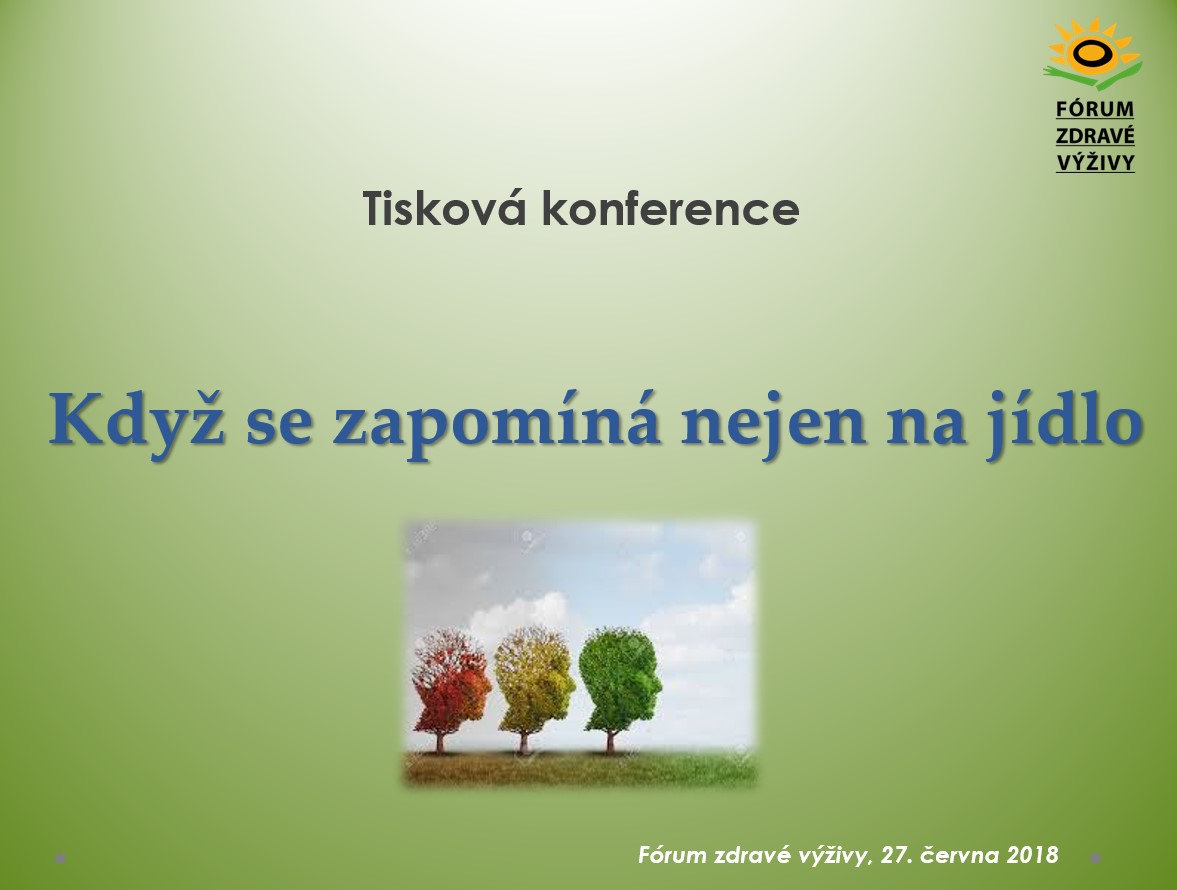 FÓRUM
ZDRAVÉ
VÝŽIVY

Tisková konference

Když se zapomíná nejen na jídlo

Fórum zdravé výživy, 27. června 2018